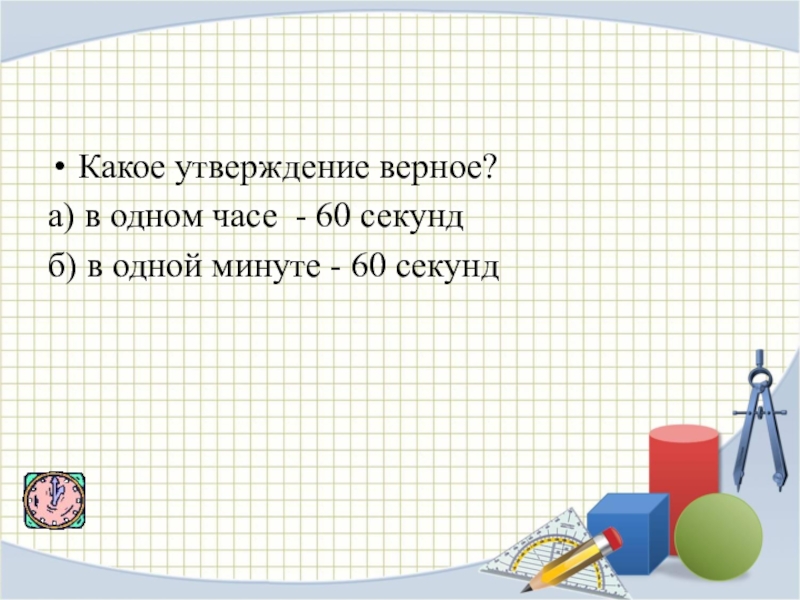 • Какое утверждение верное?
а) в одном часе - 60 секунд
б) в одной минуте - 60 секунд